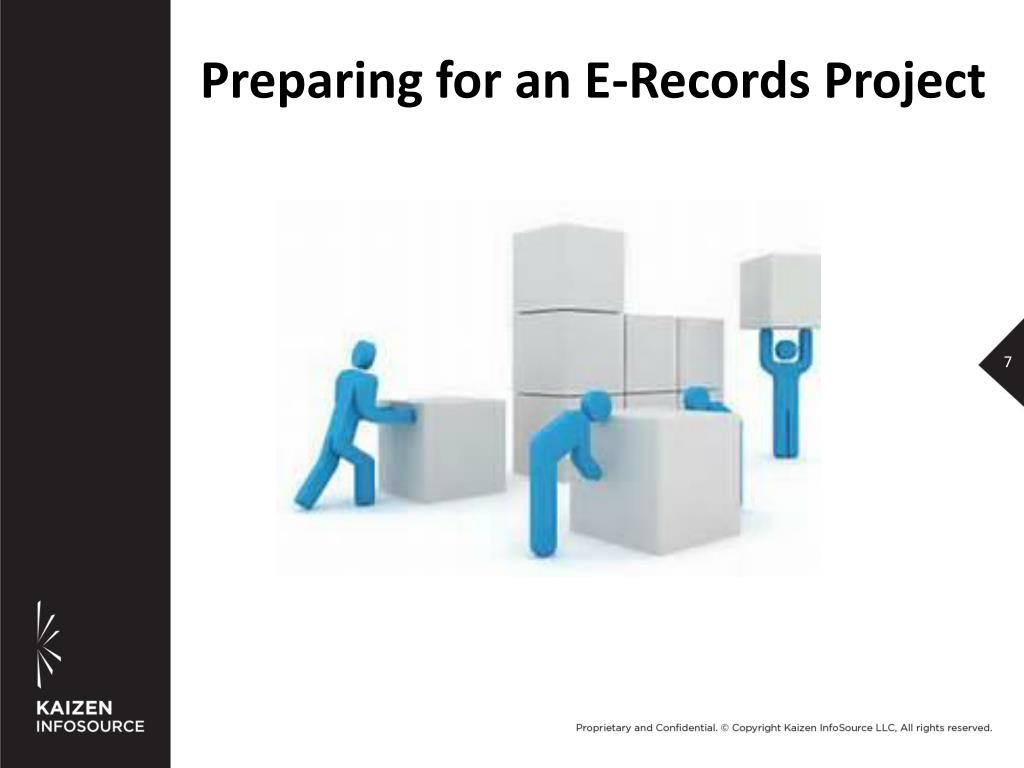 Preparing for an E-Records Project

7

KAIZEN
INFOSOURCE

Proprietary and Confidential. © Copyright Kaizen InfoSource LLC, All rights reserved.